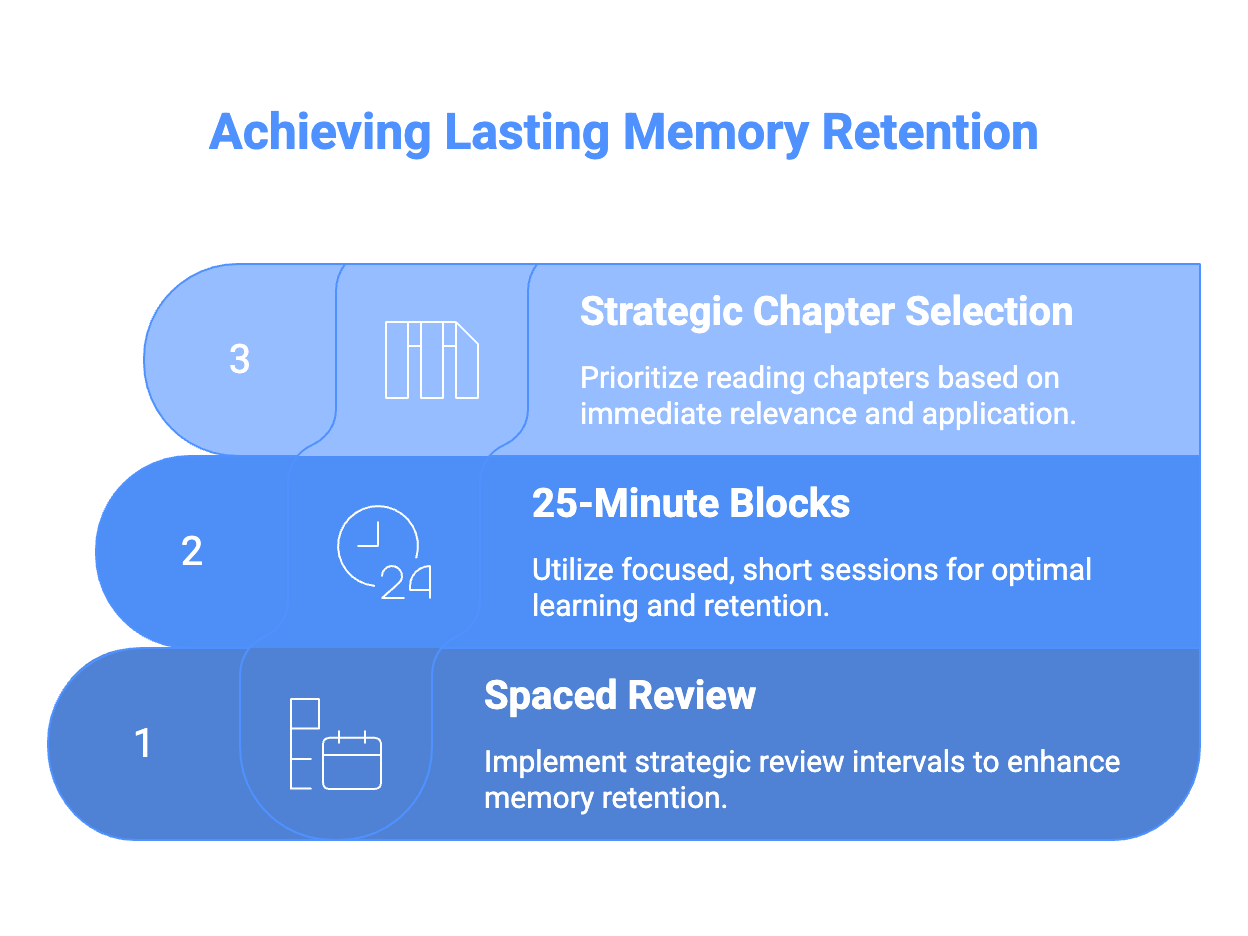 Achieving Lasting Memory Retention

3

Strategic Chapter Selection

Prioritize reading chapters based on immediate relevance and application.

2

24

25-Minute Blocks

Utilize focused, short sessions for optimal learning and retention.

1

Spaced Review

Implement strategic review intervals to enhance memory retention.